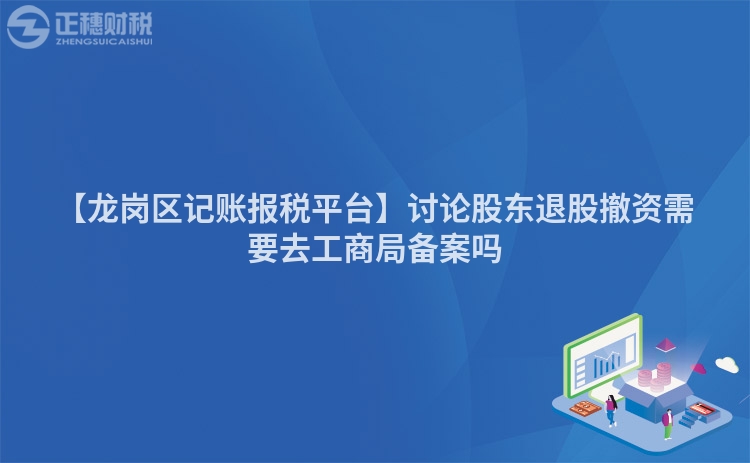 正穗财税
ZHENGSUICAISHUI

【龙岗区记账报税平台】讨论股东退股撤资需要去工商局备案吗